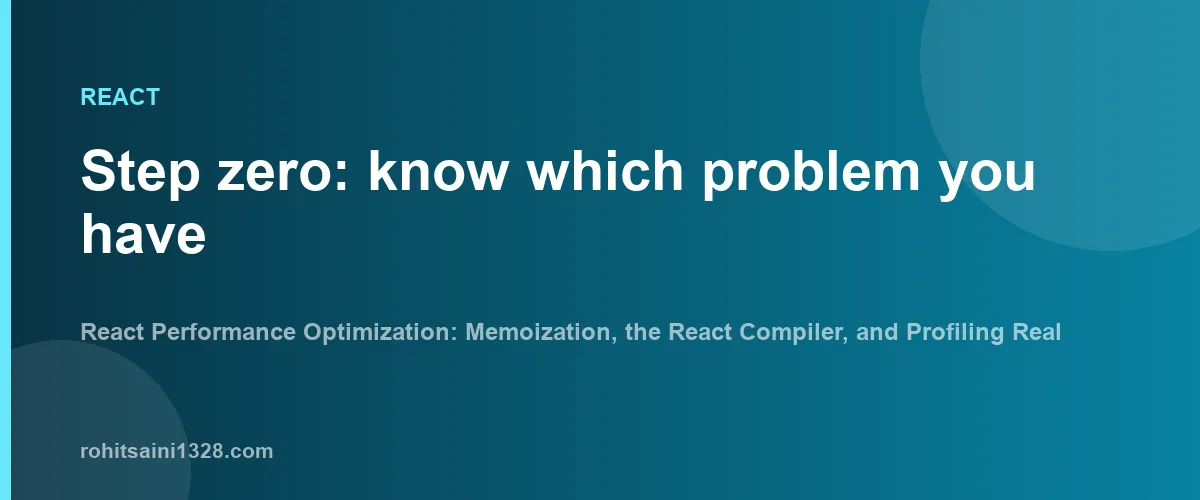 REACT

Step zero: know which problem you have

React Performance Optimization: Memoization, the React Compiler, and Profiling Real

rohitsaini1328.com